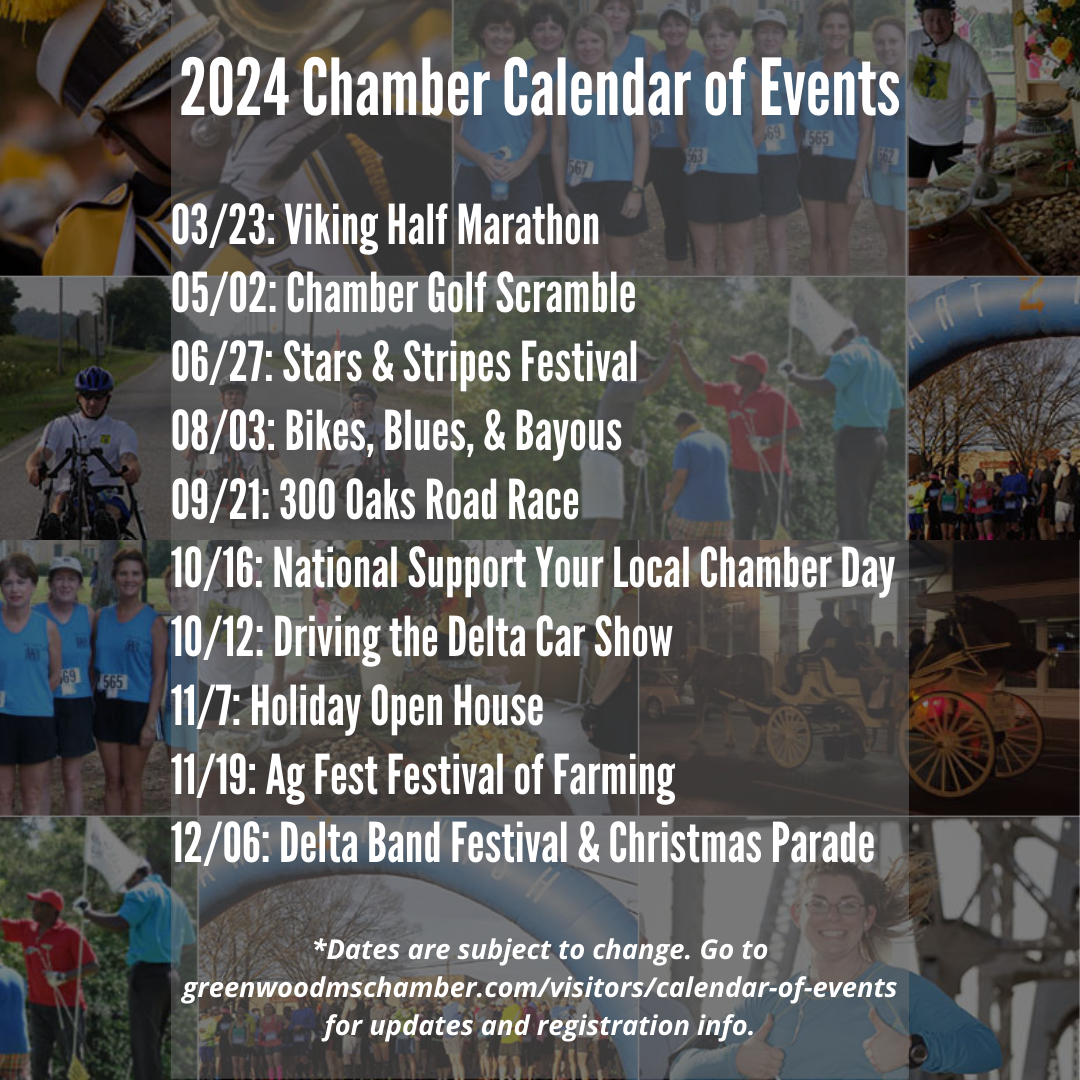 2024 Chamber Calendar of Events

03/23: Viking Half Marathon
05/02: Chamber Golf Scramble
06/27: Stars & Stripes Festival
08/03: Bikes, Blues, & Bayous
09/21: 300 Oaks Road Race
10/16: National Support Your Local Chamber Day
10/12: Driving the Delta Car Show
11/7: Holiday Open House
11/19: Ag Fest Festival of Farming
12/06: Delta Band Festival & Christmas Parade

*Dates are subject to change. Go to greenwoodmschamber.com/visitors/calendar-of-events for updates and registration info.